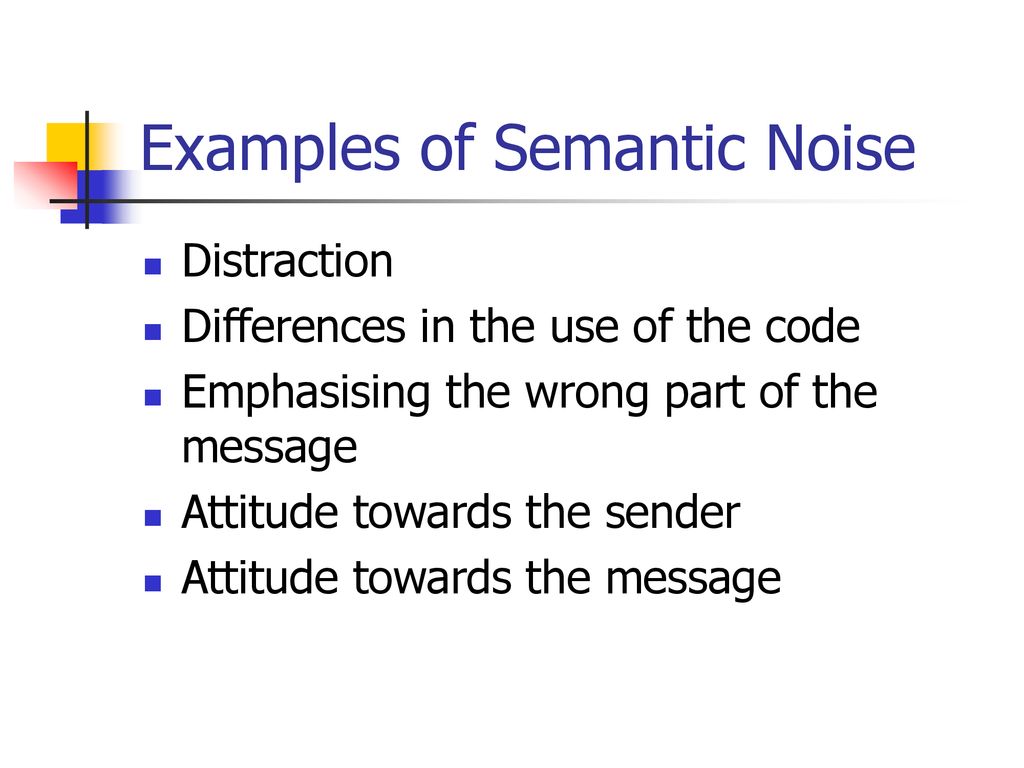 Examples of Semantic Noise

- Distraction
- Differences in the use of the code
- Emphasising the wrong part of the message
- Attitude towards the sender
- Attitude towards the message